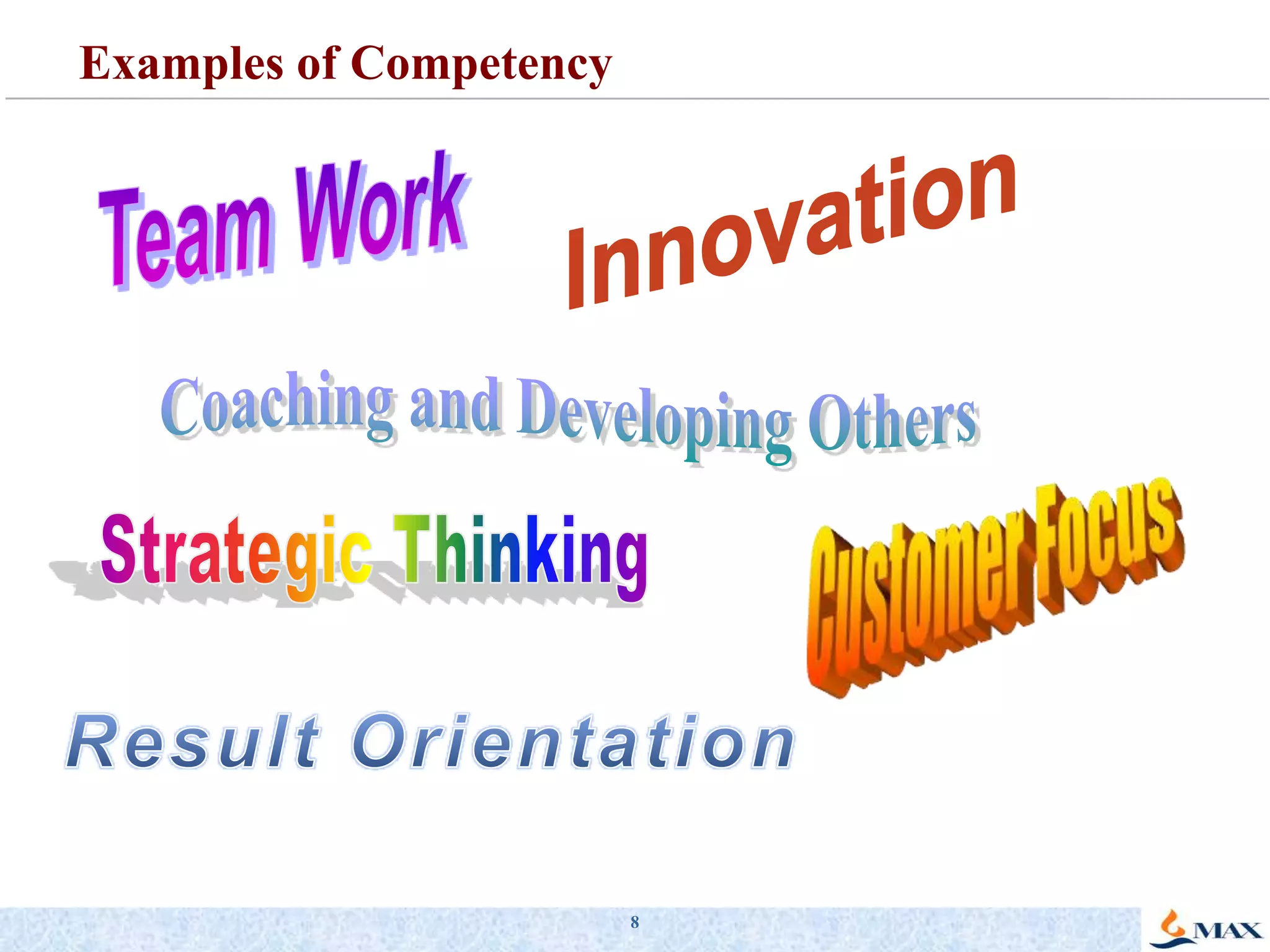 Examples of Competency

Team Work

Innovation

Coaching and Developing Others

Strategic Thinking

Customer Focus

Result Orientation

8

MAX